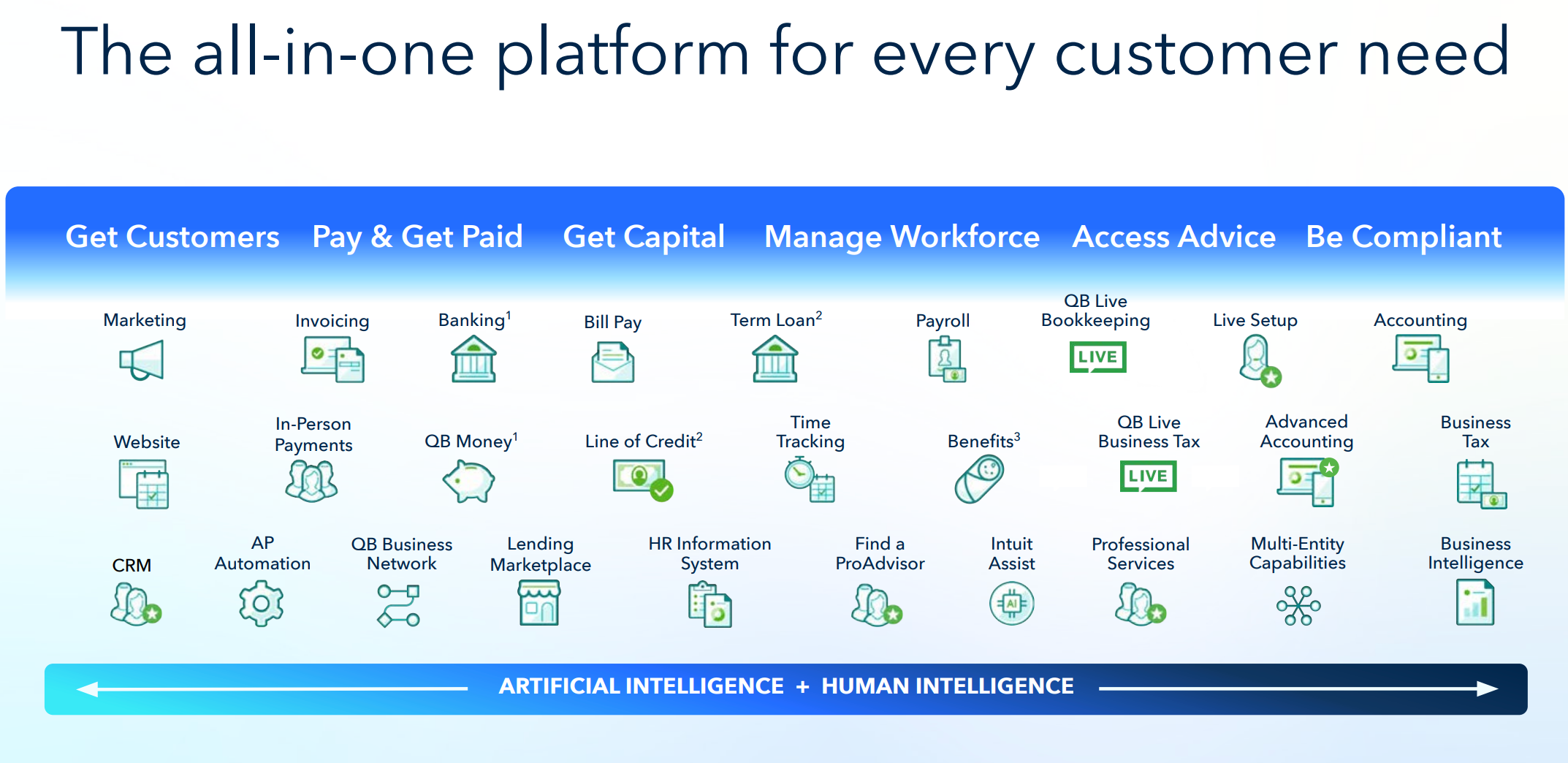 The all-in-one platform for every customer need

Get Customers Pay & Get Paid Get Capital Manage Workforce Access Advice Be Compliant

Marketing

Invoicing

Banking$^1$

Bill Pay

Term Loan$^2$

Payroll

QB Live Bookkeeping

LIVE

Live Setup

Accounting

Website

In-Person Payments

QB Money$^1$

Line of Credit$^2$

Time Tracking

Benefits$^3$

QB Live Business Tax

LIVE

Advanced Accounting

Business Tax

CRM

AP Automation

QB Business Network

Lending Marketplace

HR Information System

Find a ProAdvisor

Intuit Assist

AI

Professional Services

Multi-Entity Capabilities

Business Intelligence

ARTIFICIAL INTELLIGENCE + HUMAN INTELLIGENCE